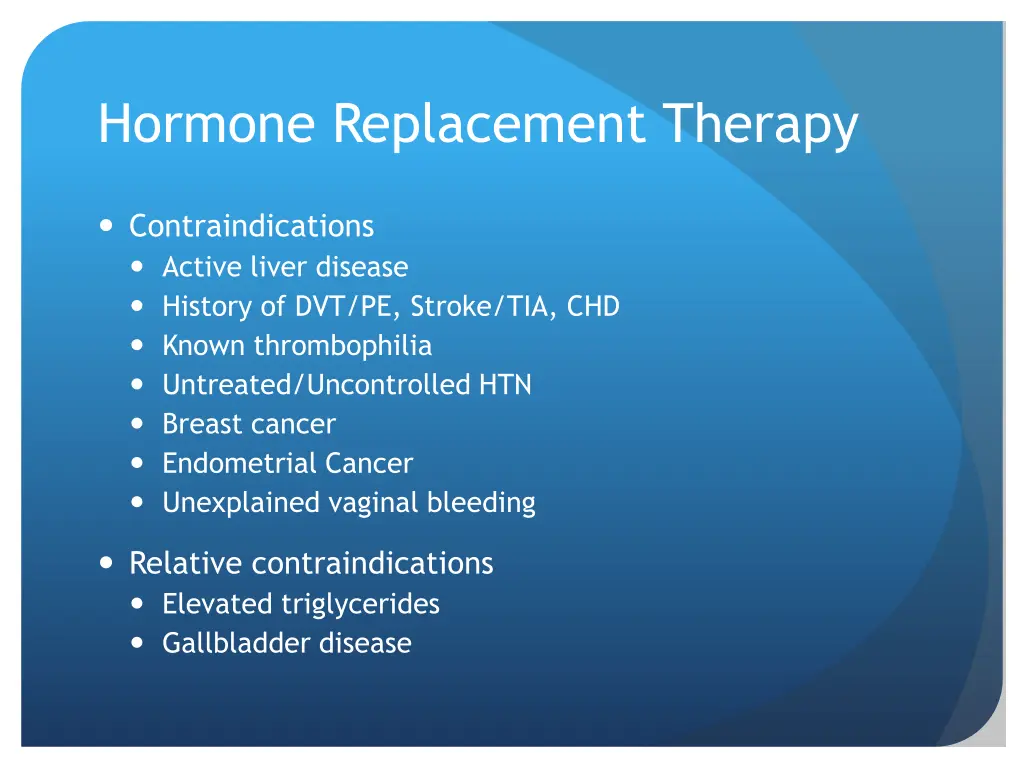 Hormone Replacement Therapy

- Contraindications
  - Active liver disease
  - History of DVT/PE, Stroke/TIA, CHD
  - Known thrombophilia
  - Untreated/Uncontrolled HTN
  - Breast cancer
  - Endometrial Cancer
  - Unexplained vaginal bleeding
- Relative contraindications
  - Elevated triglycerides
  - Gallbladder disease